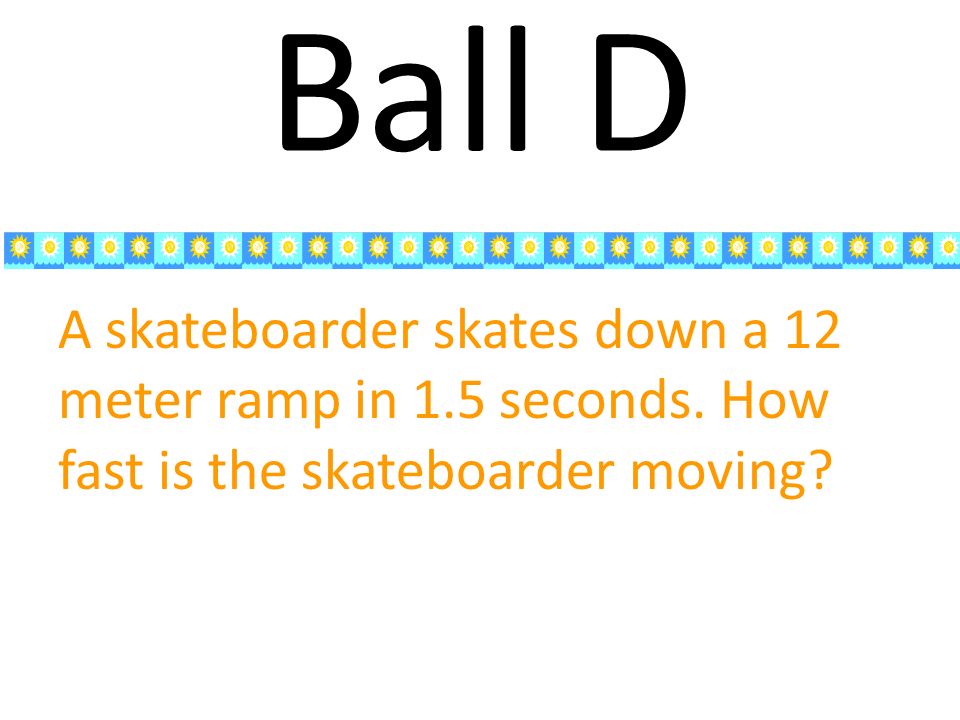 Ball D

A skateboarder skates down a 12 meter ramp in 1.5 seconds. How fast is the skateboarder moving?